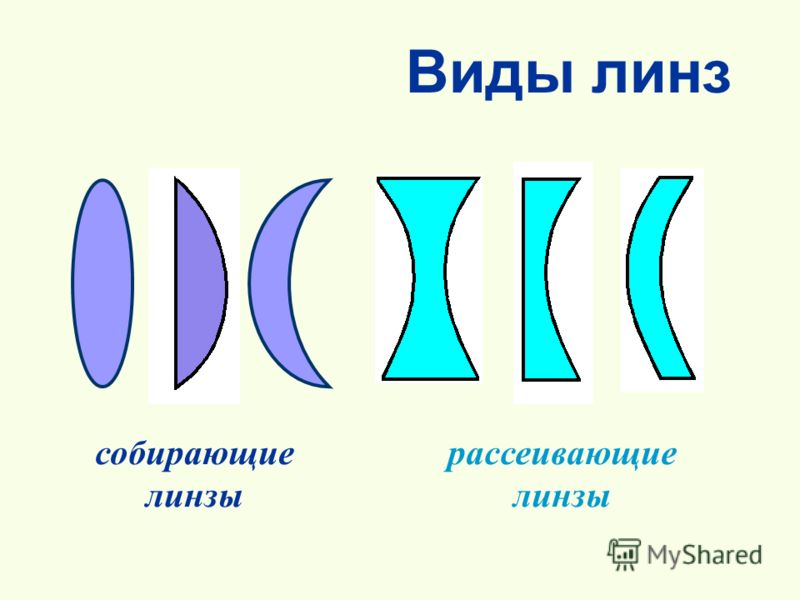 Виды линз

собирающие линзы

рассеивающие линзы

MyShared